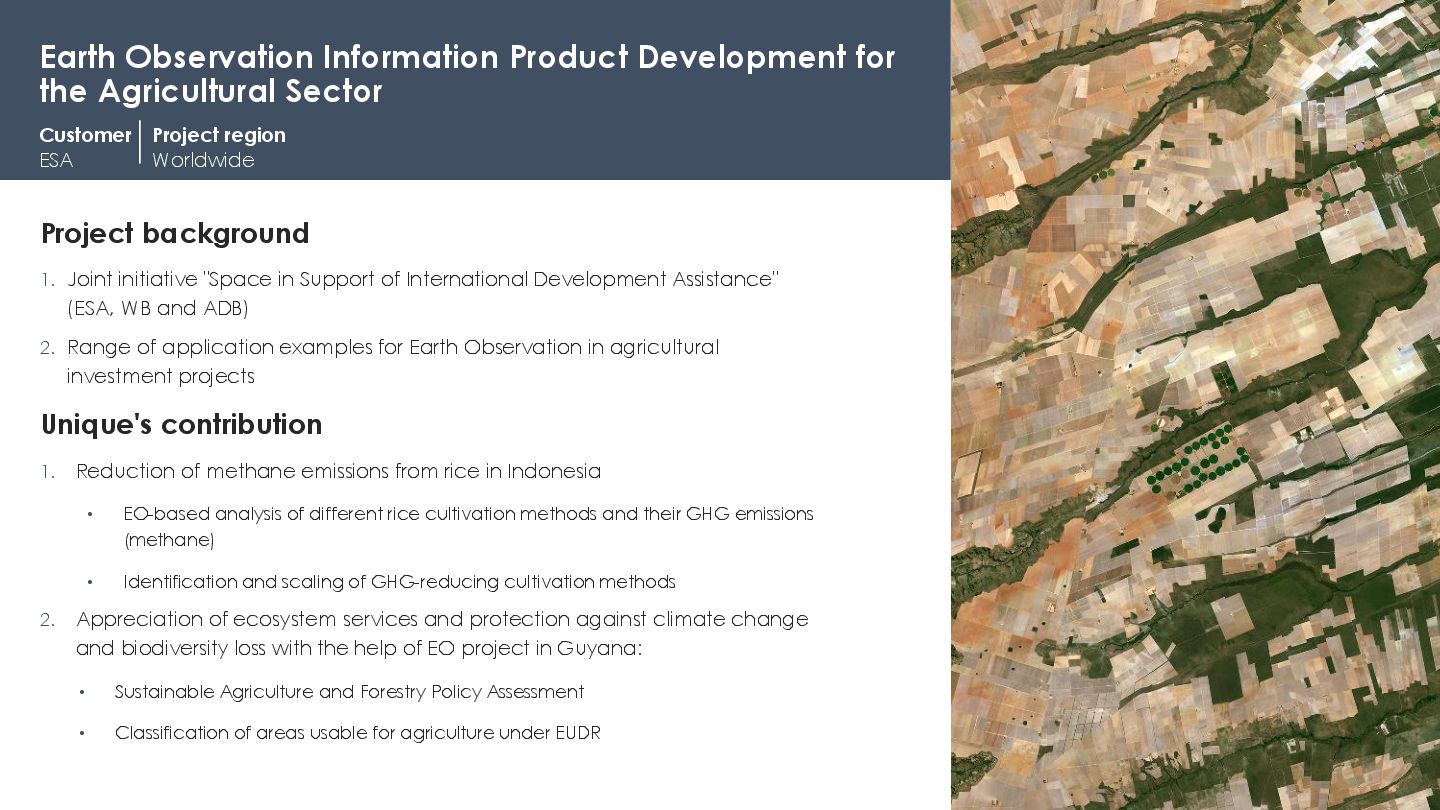 Earth Observation Information Product Development for the Agricultural Sector

Customer
ESA

Project region
Worldwide

Project background

1. Joint initiative "Space in Support of International Development Assistance" (ESA, WB and ADB)

2. Range of application examples for Earth Observation in agricultural investment projects

Unique's contribution

1. Reduction of methane emissions from rice in Indonesia

• EO-based analysis of different rice cultivation methods and their GHG emissions (methane)

• Identification and scaling of GHG-reducing cultivation methods

2. Appreciation of ecosystem services and protection against climate change and biodiversity loss with the help of EO project in Guyana:

• Sustainable Agriculture and Forestry Policy Assessment

• Classification of areas usable for agriculture under EUDR